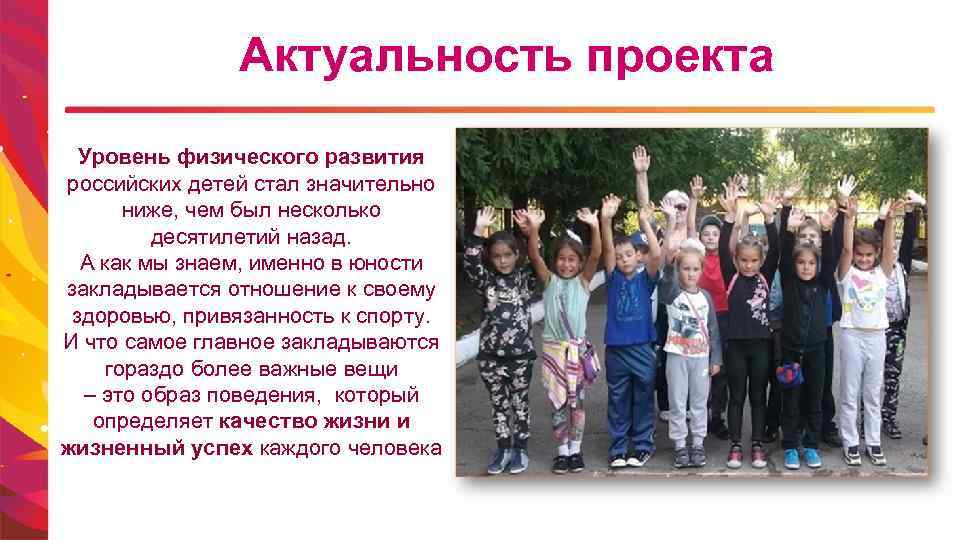 Актуальность проекта

Уровень физического развития российских детей стал значительно ниже, чем был несколько десятилетий назад.
А как мы знаем, именно в юности закладывается отношение к своему здоровью, привязанность к спорту.
И что самое главное закладываются гораздо более важные вещи – это образ поведения, который определяет качество жизни и жизненный успех каждого человека